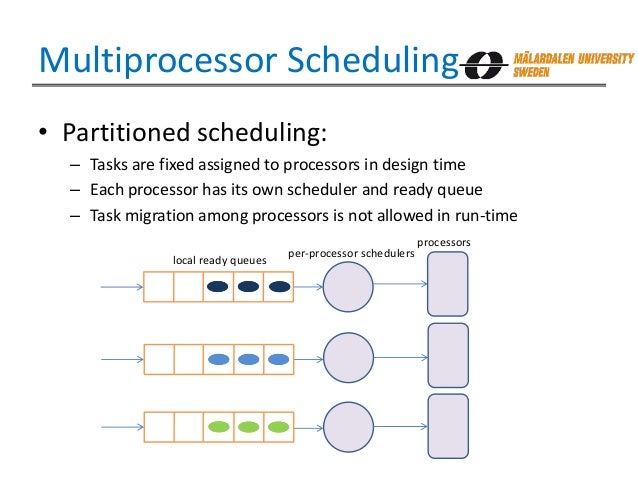 Multiprocessor Scheduling

MÄLARDALEN UNIVERSITY SWEDEN

• Partitioned scheduling:
– Tasks are fixed assigned to processors in design time
– Each processor has its own scheduler and ready queue
– Task migration among processors is not allowed in run-time

local ready queues
per-processor schedulers
processors